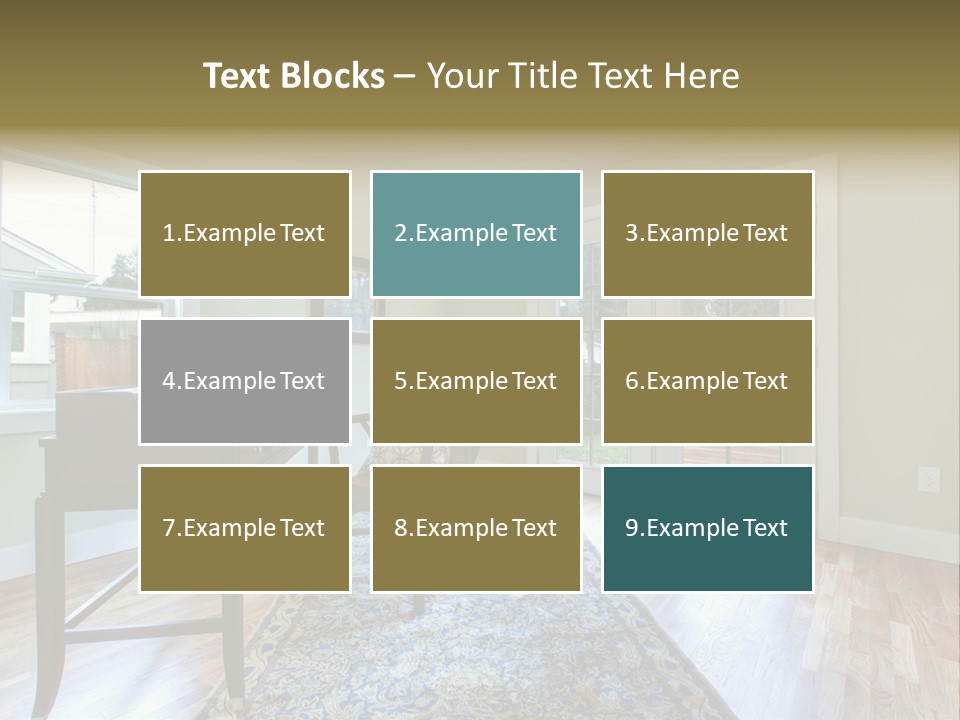 Text Blocks – Your Title Text Here

1.Example Text

2.Example Text

3.Example Text

4.Example Text

5.Example Text

6.Example Text

7.Example Text

8.Example Text

9.Example Text